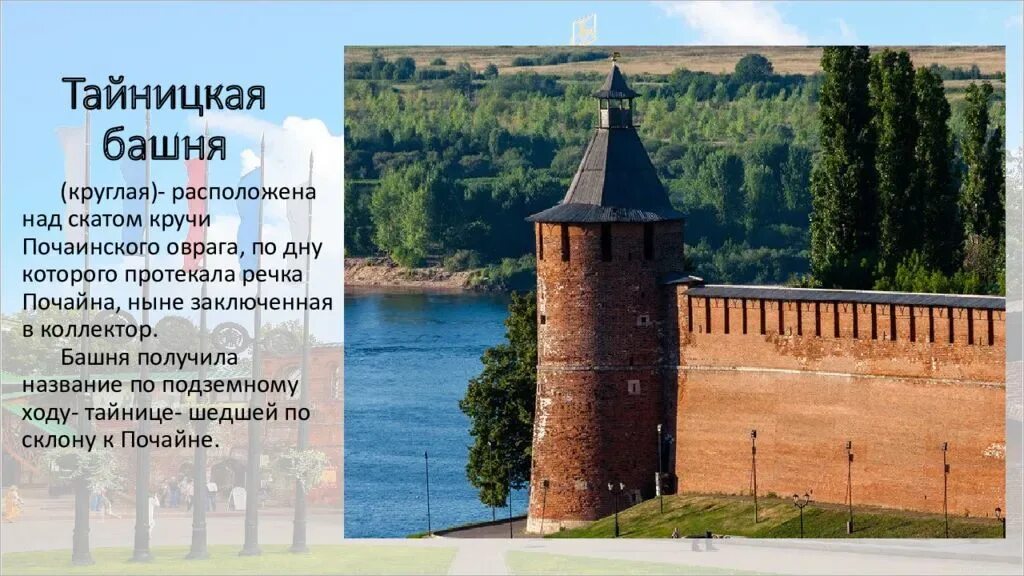 Тайницкая башня

(круглая)- расположена над скатом кручи Почаинского оврага, по дну которого протекала речка Почайна, ныне заключенная в коллектор.

Башня получила название по подземному ходу- тайнице- шедшей по склону к Почайне.